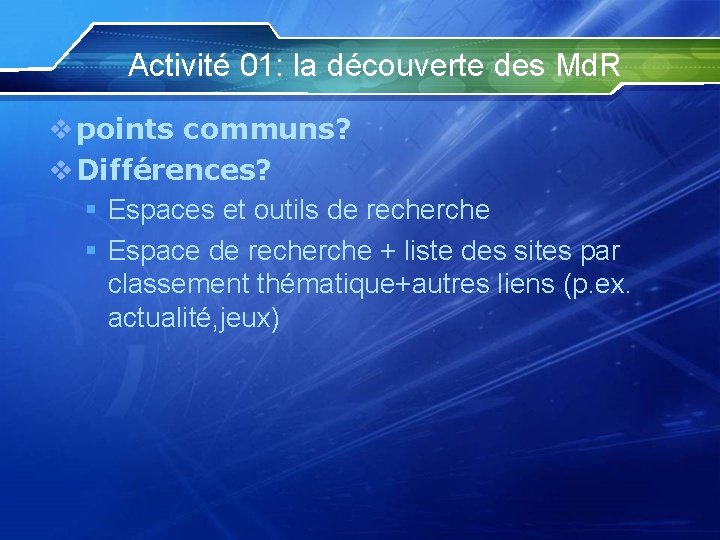 Activité 01: la découverte des MdR

❖ points communs?

❖ Différences?

▪ Espaces et outils de recherche

▪ Espace de recherche + liste des sites par classement thématique+autres liens (p.ex. actualité,jeux)